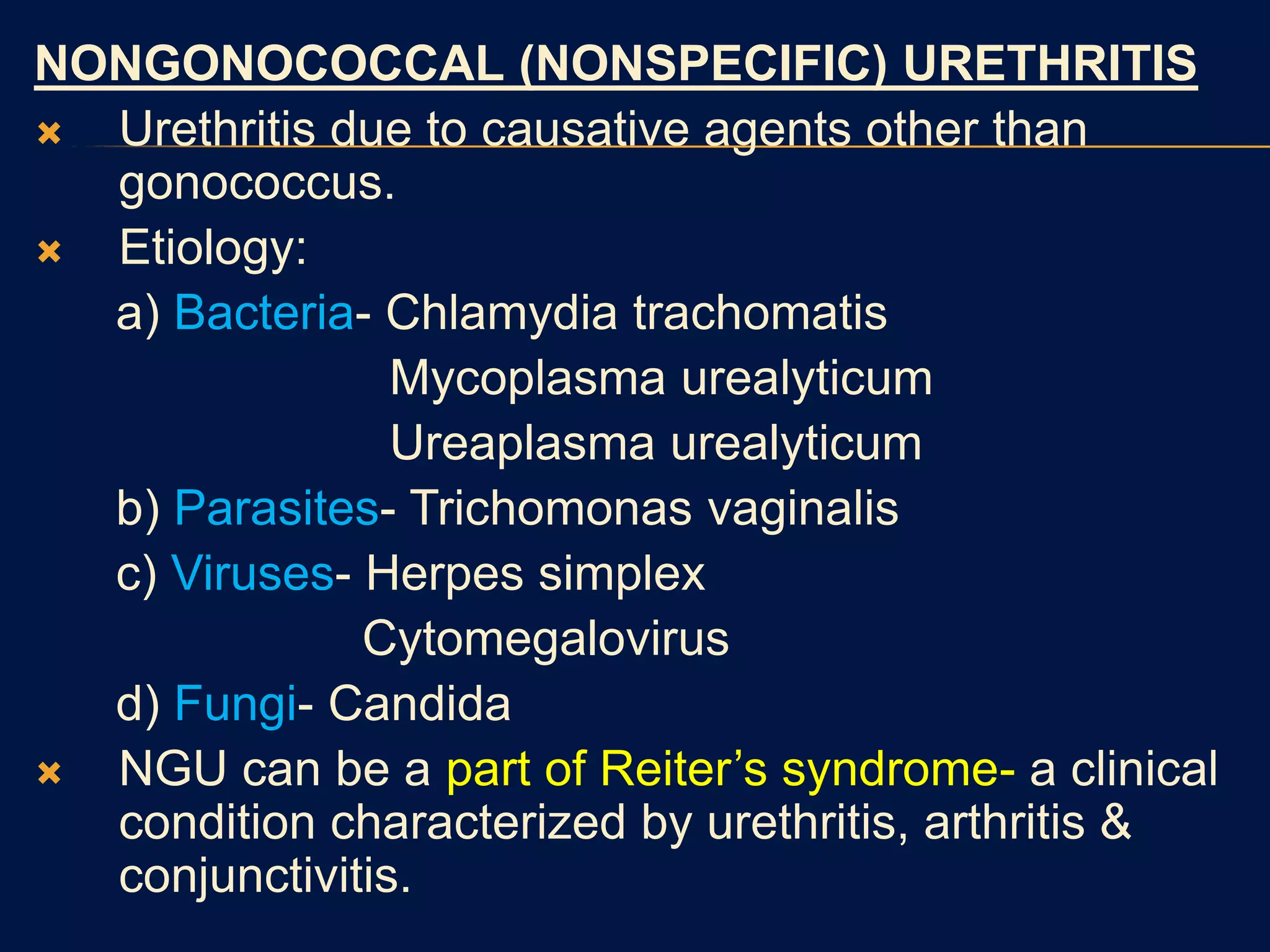 NONGONOCOCCAL (NONSPECIFIC) URETHRITIS

Urethritis due to causative agents other than gonococcus.

Etiology:

a) Bacteria- Chlamydia trachomatis

Mycoplasma urealyticum

Ureaplasma urealyticum

b) Parasites- Trichomonas vaginalis

c) Viruses- Herpes simplex

Cytomegalovirus

d) Fungi- Candida

NGU can be a part of Reiter's syndrome- a clinical condition characterized by urethritis, arthritis & conjunctivitis.